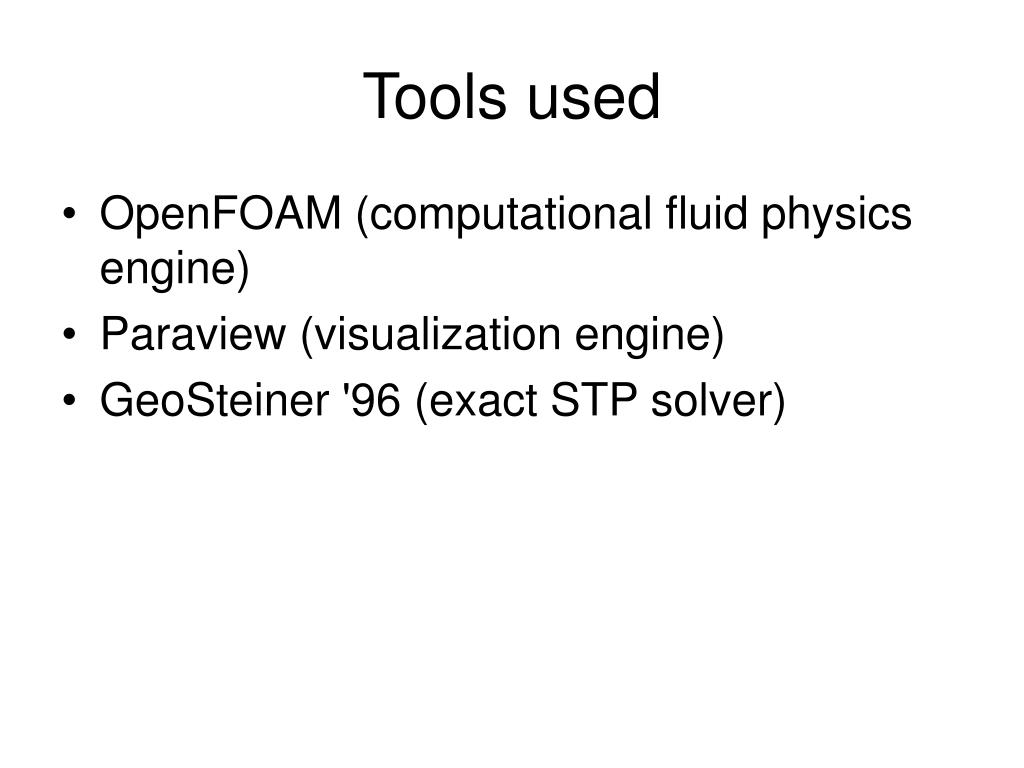 Tools used

• OpenFOAM (computational fluid physics engine)
• Paraview (visualization engine)
• GeoSteiner '96 (exact STP solver)